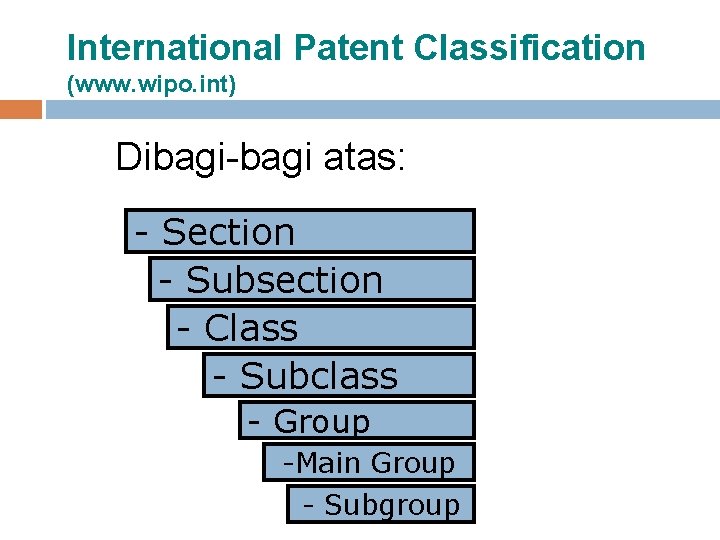 International Patent Classification
(www.wipo.int)

Dibagi-bagi atas:

- Section
- Subsection
- Class
- Subclass
- Group
-Main Group
- Subgroup